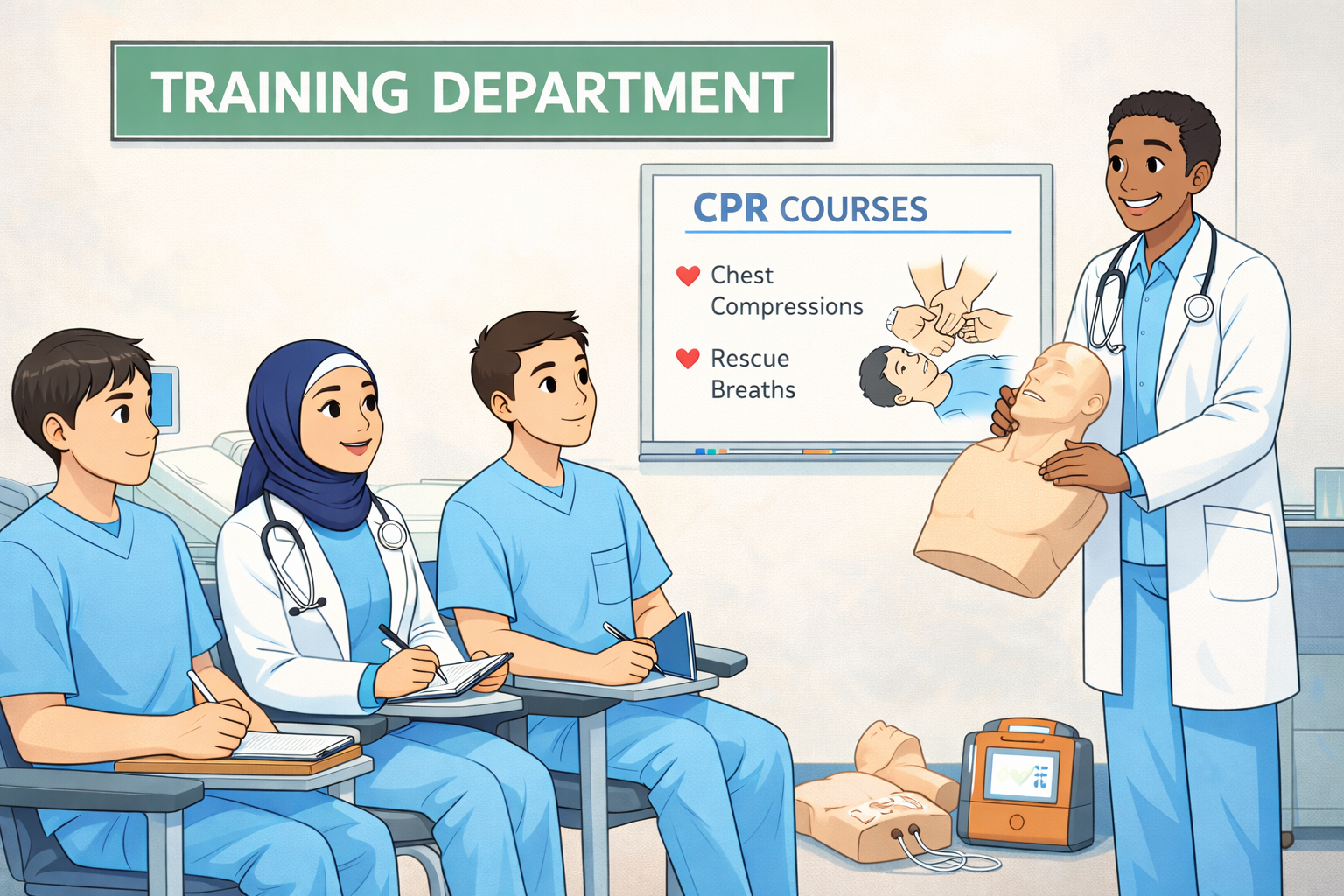 TRAINING DEPARTMENT

CPR COURSES

Chest Compressions

Rescue Breaths